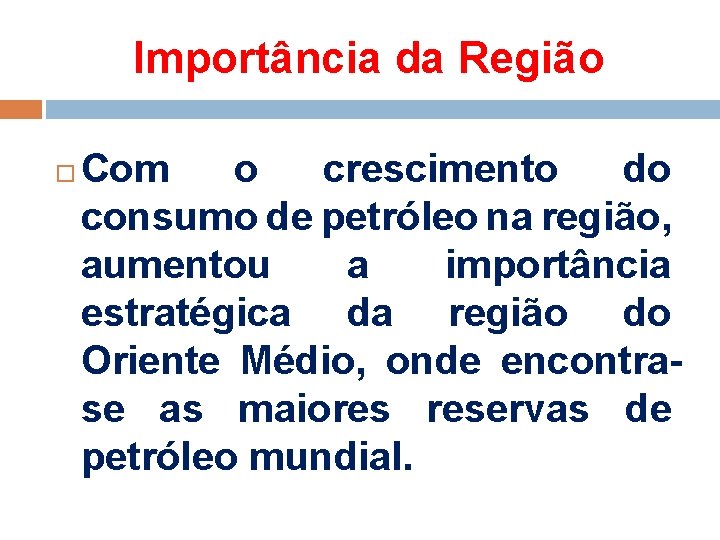 Importância da Região

Com o crescimento do consumo de petróleo na região, aumentou a importância estratégica da região do Oriente Médio, onde encontra-se as maiores reservas de petróleo mundial.